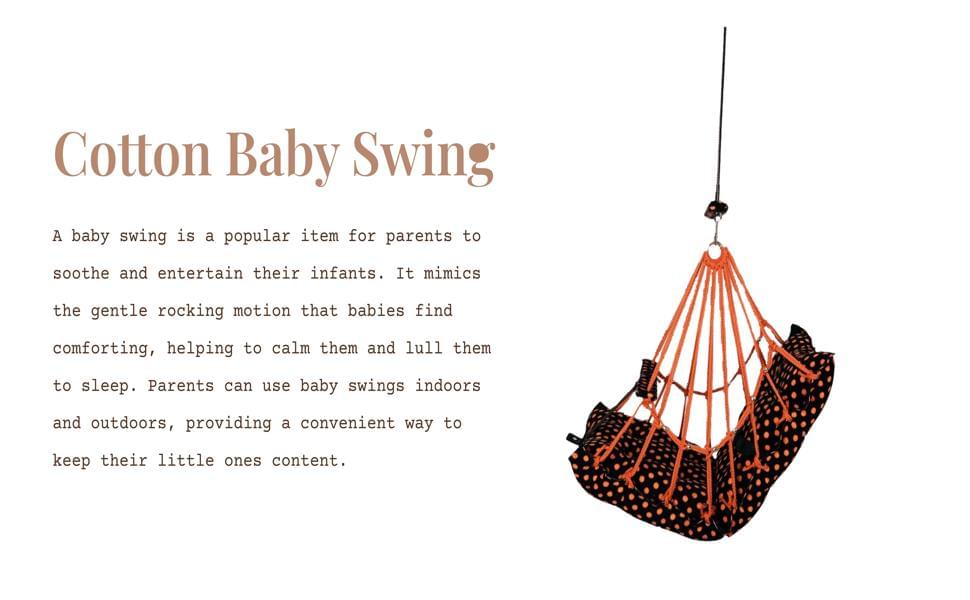 Cotton Baby Swing

A baby swing is a popular item for parents to soothe and entertain their infants. It mimics the gentle rocking motion that babies find comforting, helping to calm them and lull them to sleep. Parents can use baby swings indoors and outdoors, providing a convenient way to keep their little ones content.